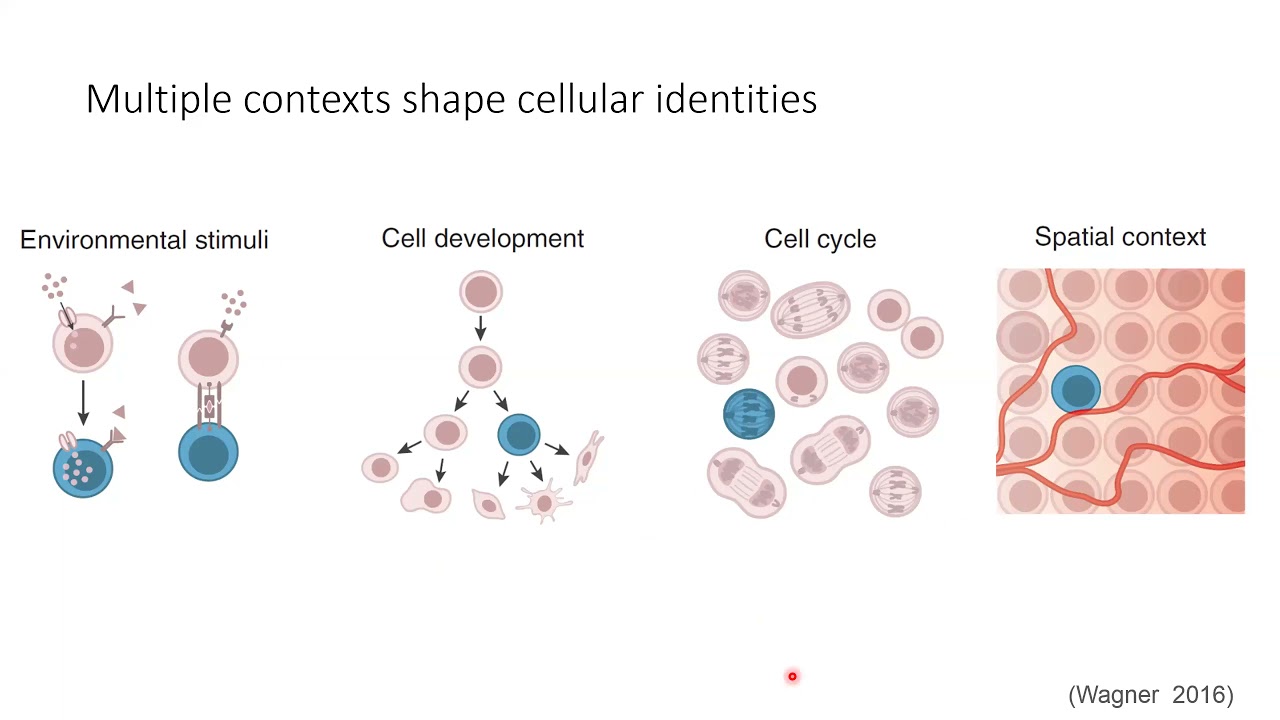 Multiple contexts shape cellular identities

Environmental stimuli

Cell development

Cell cycle

Spatial context

(Wagner 2016)